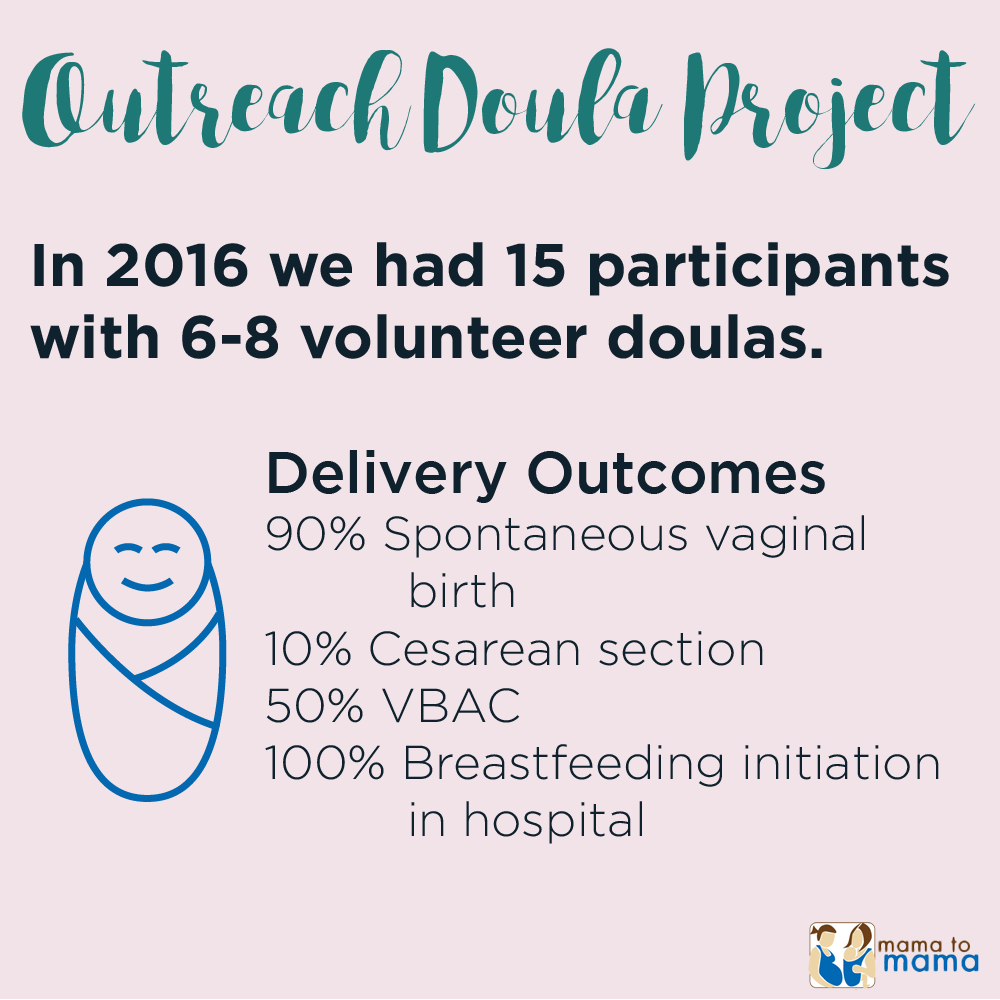 Outreach Doula Project

In 2016 we had 15 participants with 6-8 volunteer doulas.

Delivery Outcomes
90% Spontaneous vaginal birth
10% Cesarean section
50% VBAC
100% Breastfeeding initiation in hospital

mama to mama